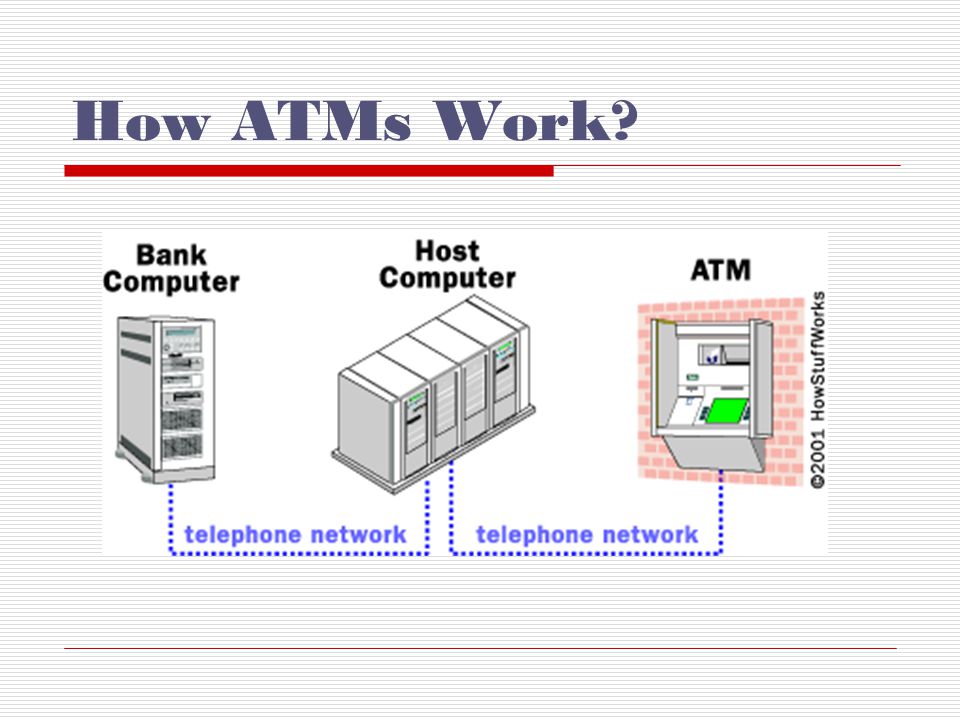 How ATMs Work?

Bank Computer

Host Computer

ATM

©2001 HowStuffWorks

telephone network

telephone network